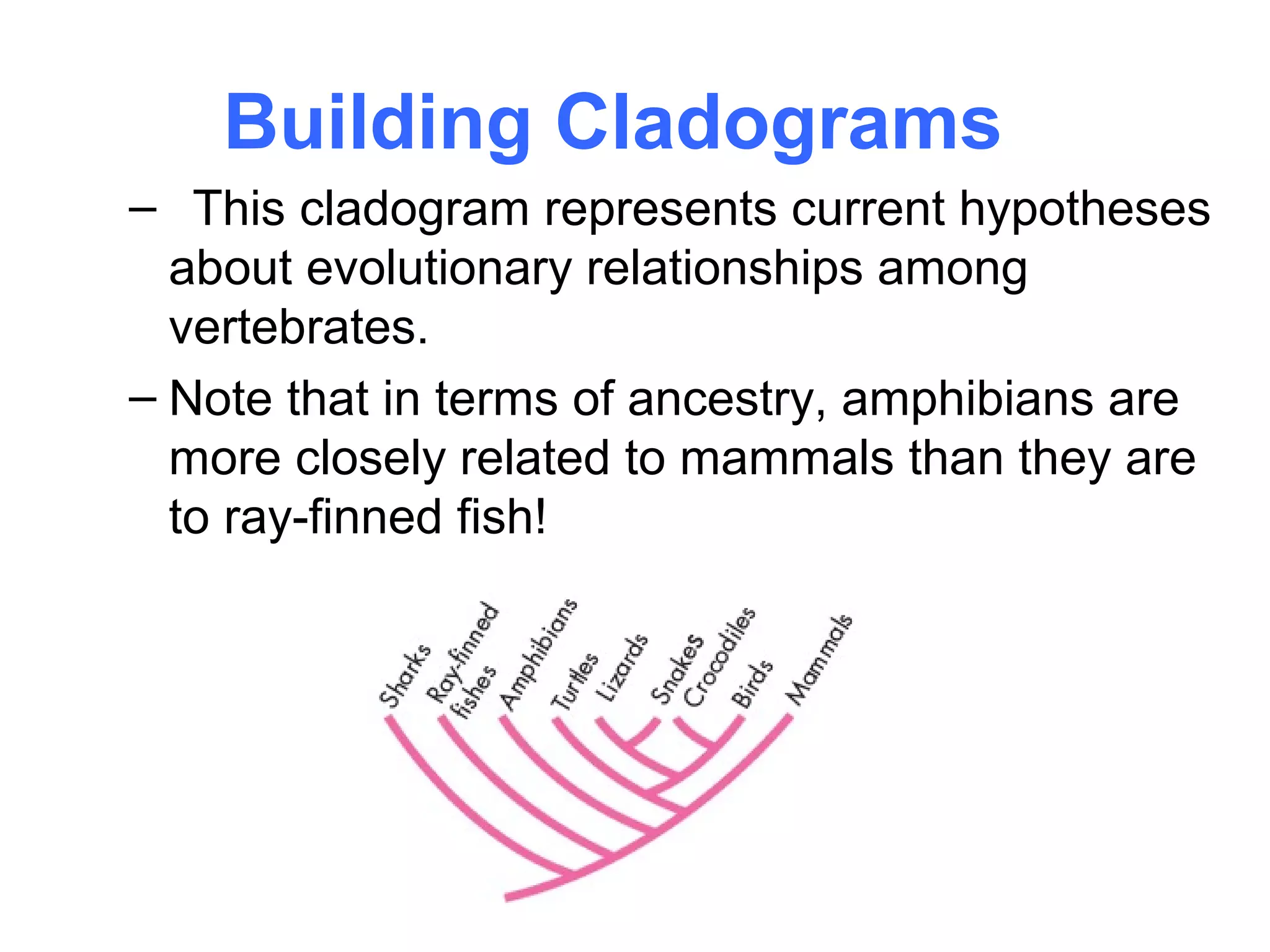 Building Cladograms

– This cladogram represents current hypotheses about evolutionary relationships among vertebrates.

– Note that in terms of ancestry, amphibians are more closely related to mammals than they are to ray-finned fish!

Sharks
Ray-finned fishes
Amphibians
Turtles
Lizards
Snakes
Crocodiles
Birds
Mammals